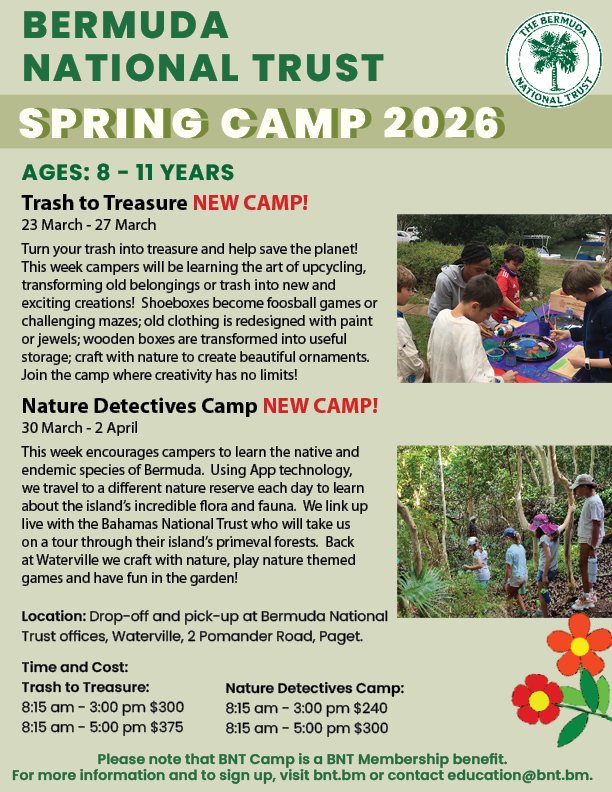 BERMUDA NATIONAL TRUST

THE BERMUDA NATIONAL TRUST

SPRING CAMP 2026

AGES: 8 - 11 YEARS

Trash to Treasure NEW CAMP!
23 March - 27 March

Turn your trash into treasure and help save the planet! This week campers will be learning the art of upcycling, transforming old belongings or trash into new and exciting creations! Shoeboxes become foosball games or challenging mazes; old clothing is redesigned with paint or jewels; wooden boxes are transformed into useful storage; craft with nature to create beautiful ornaments. Join the camp where creativity has no limits!

Nature Detectives Camp NEW CAMP!
30 March - 2 April

This week encourages campers to learn the native and endemic species of Bermuda. Using App technology, we travel to a different nature reserve each day to learn about the island's incredible flora and fauna. We link up live with the Bahamas National Trust who will take us on a tour through their island's primeval forests. Back at Waterville we craft with nature, play nature themed games and have fun in the garden!

Location: Drop-off and pick-up at Bermuda National Trust offices, Waterville, 2 Pomander Road, Paget.

Time and Cost:
Trash to Treasure:
8:15 am - 3:00 pm $300
8:15 am - 5:00 pm $375

Nature Detectives Camp:
8:15 am - 3:00 pm $240
8:15 am - 5:00 pm $300

Please note that BNT Camp is a BNT Membership benefit.
For more information and to sign up, visit bnt.bm or contact education@bnt.bm.